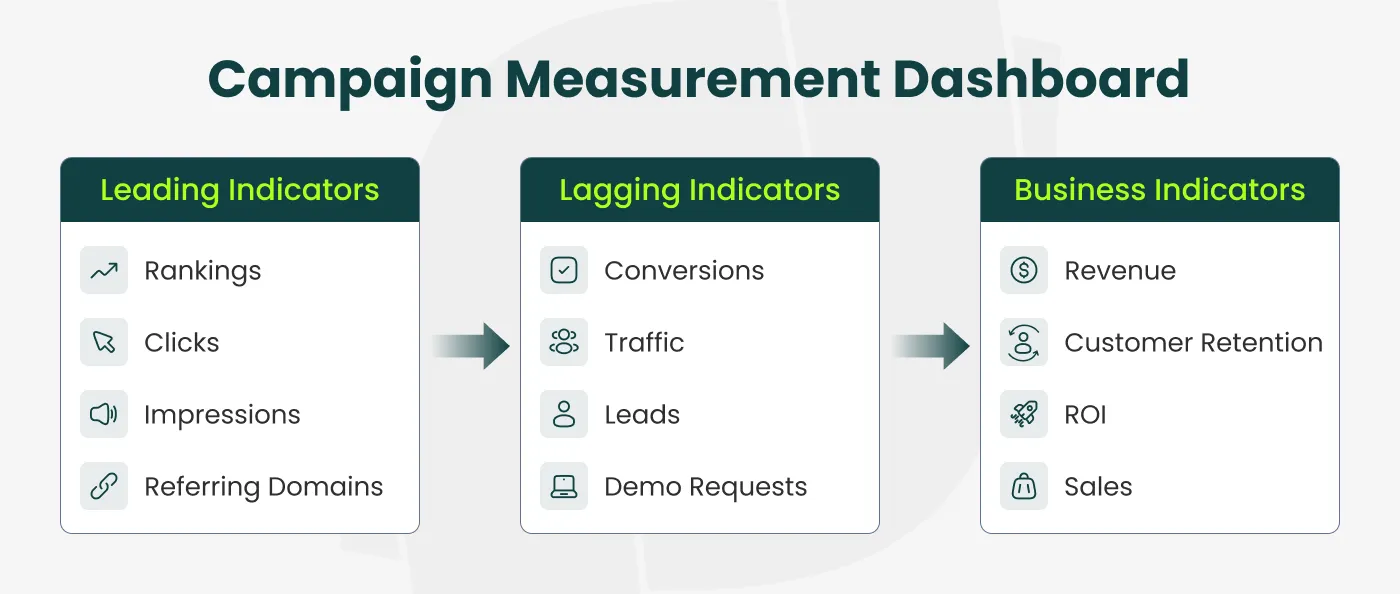 Campaign Measurement Dashboard

Leading Indicators

Rankings

Clicks

Impressions

Referring Domains

Lagging Indicators

Conversions

Traffic

Leads

Demo Requests

Business Indicators

Revenue

Customer Retention

ROI

Sales